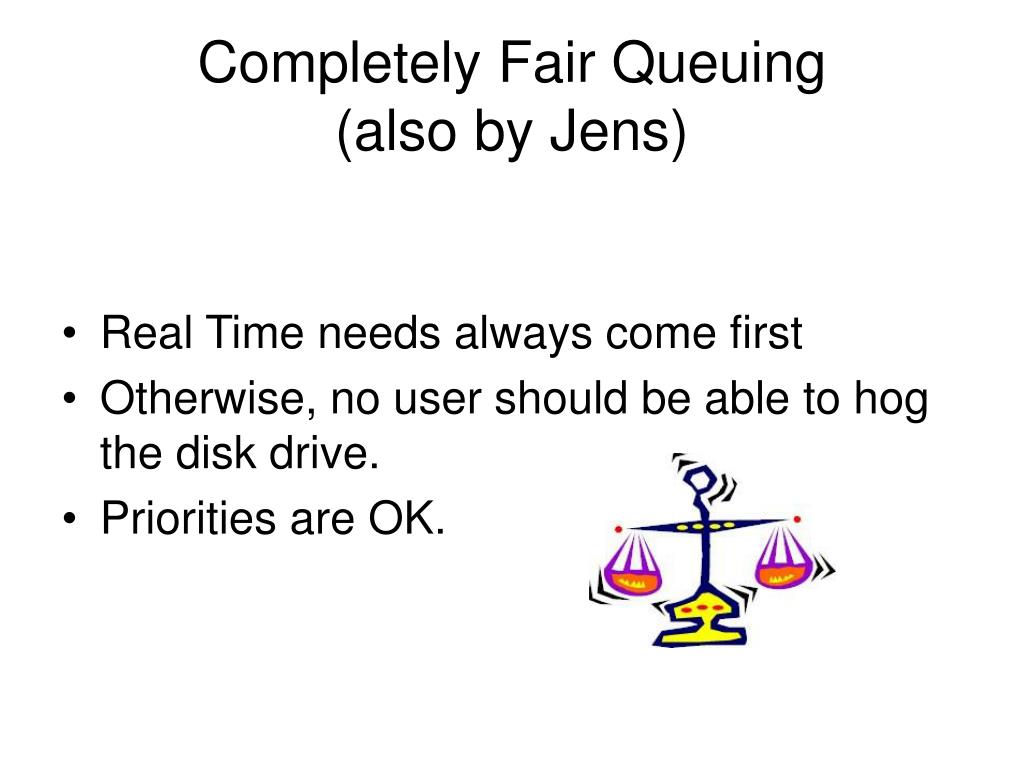 Completely Fair Queuing
(also by Jens)

• Real Time needs always come first
• Otherwise, no user should be able to hog the disk drive.
• Priorities are OK.